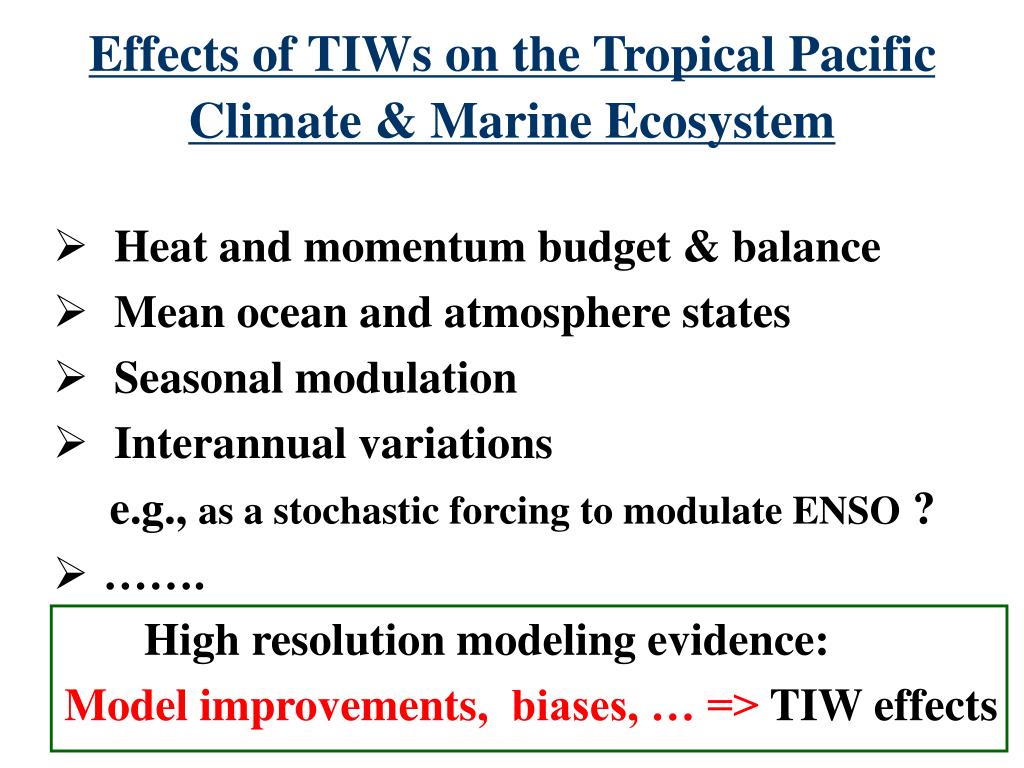 Effects of TIWs on the Tropical Pacific Climate & Marine Ecosystem

➢ Heat and momentum budget & balance
➢ Mean ocean and atmosphere states
➢ Seasonal modulation
➢ Interannual variations
e.g., as a stochastic forcing to modulate ENSO ?
➢ …….

High resolution modeling evidence:
Model improvements, biases, … => TIW effects